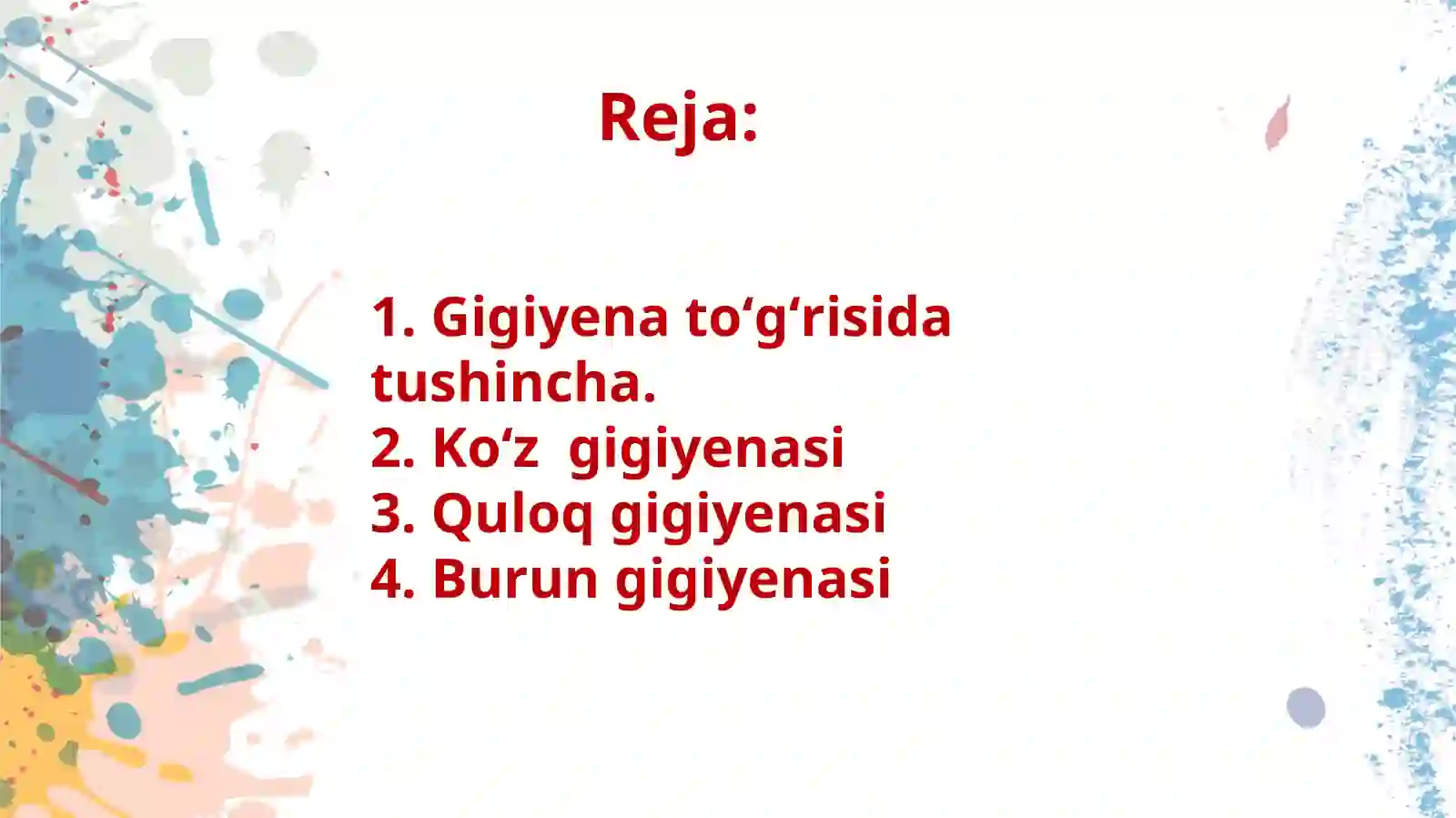 Reja:

1. Gigiyena to‘g‘risida tushincha.
2. Ko‘z  gigiyenasi
3. Quloq gigiyenasi
4. Burun gigiyenasi